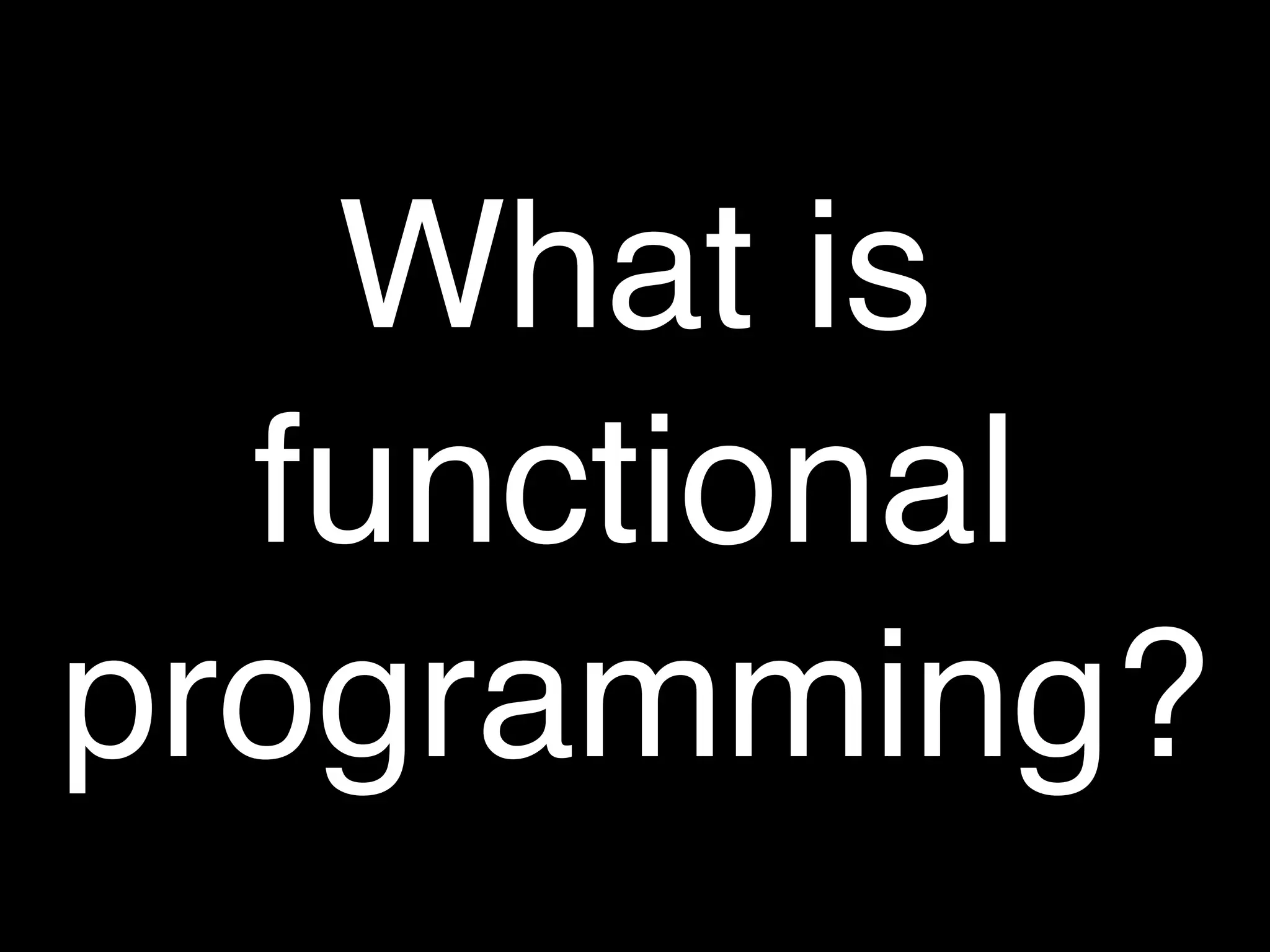 What is functional programming?